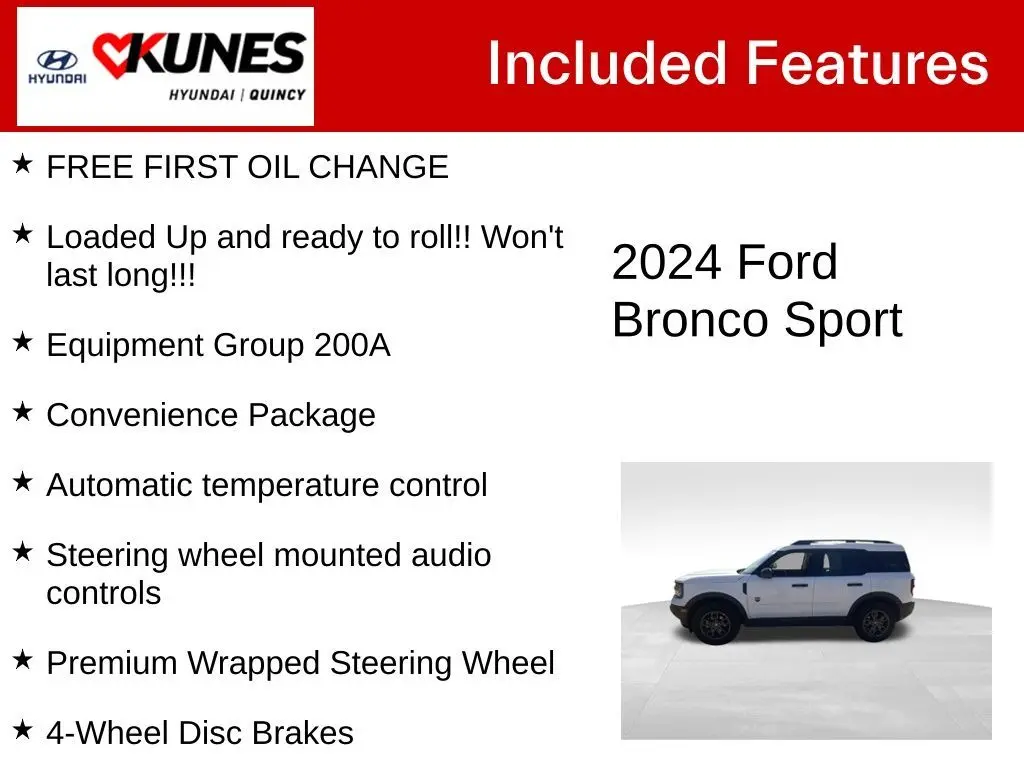 HYUNDAI KUNES HYUNDAI | QUINCY

Included Features

★ FREE FIRST OIL CHANGE

★ Loaded Up and ready to roll!! Won't last long!!!

★ Equipment Group 200A

★ Convenience Package

★ Automatic temperature control

★ Steering wheel mounted audio controls

★ Premium Wrapped Steering Wheel

★ 4-Wheel Disc Brakes

2024 Ford Bronco Sport